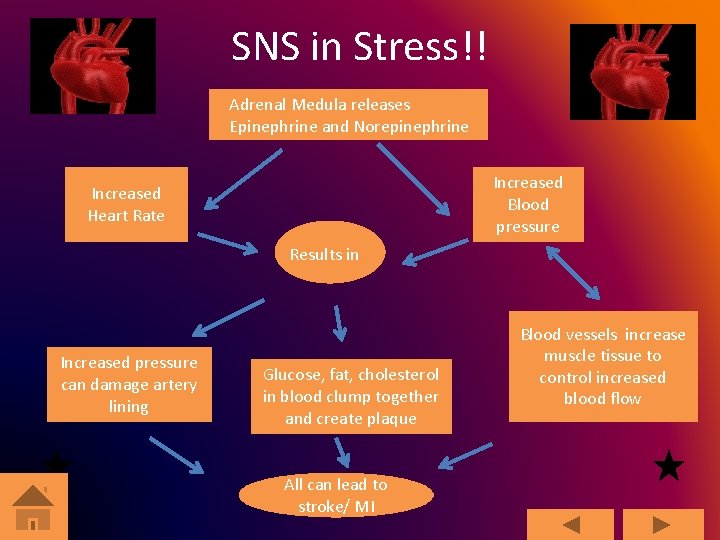 SNS in Stress!!

Adrenal Medula releases Epinephrine and Norepinephrine

Increased Heart Rate

Increased Blood pressure

Results in

Increased pressure can damage artery lining

Glucose, fat, cholesterol in blood clump together and create plaque

Blood vessels increase muscle tissue to control increased blood flow

All can lead to stroke/ MI